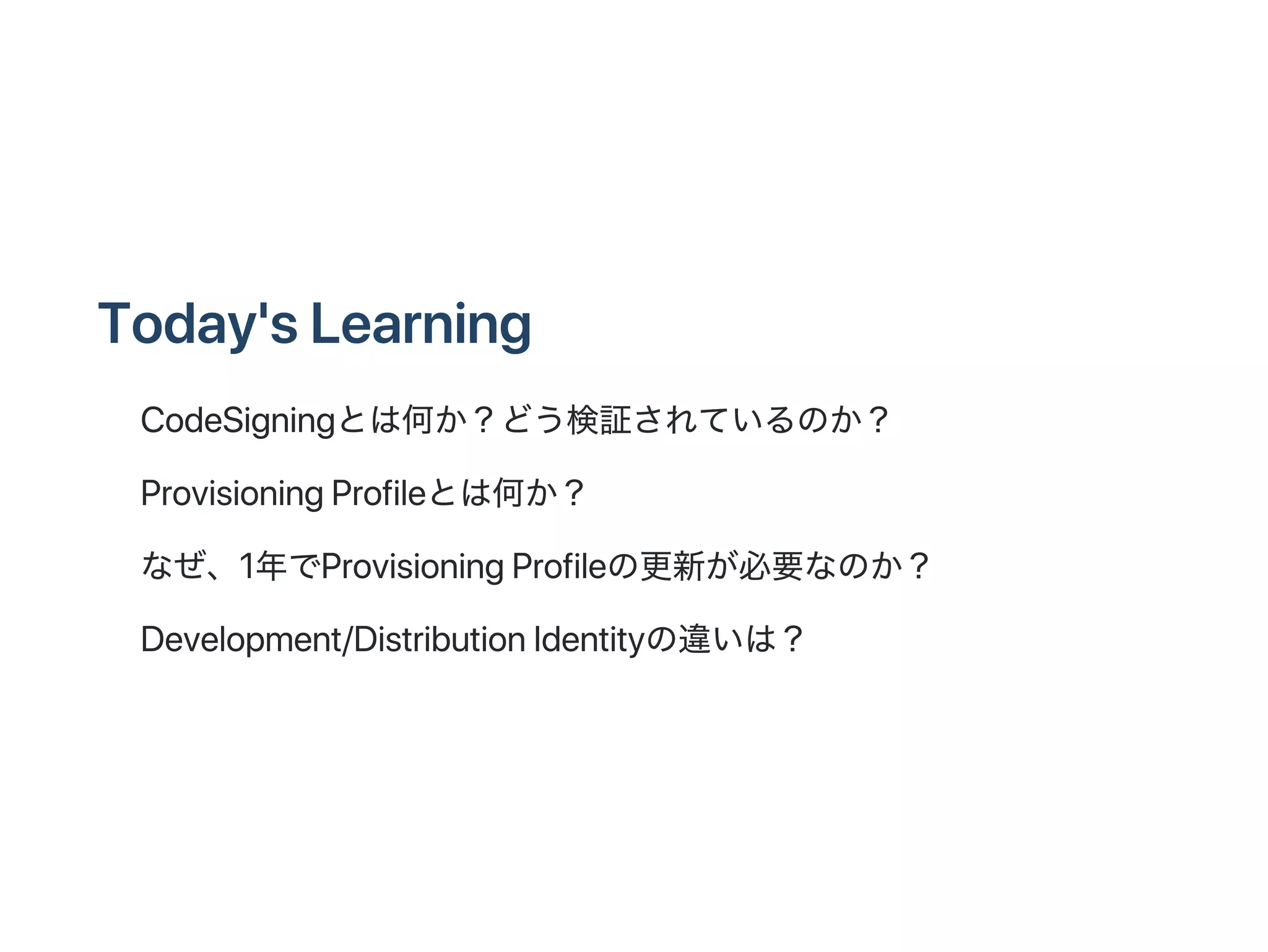 Today's Learning

CodeSigningとは何か？どう検証されているのか？

Provisioning Profileとは何か？

なぜ、1年でProvisioning Profileの更新が必要なのか？

Development/Distribution Identityの違いは？